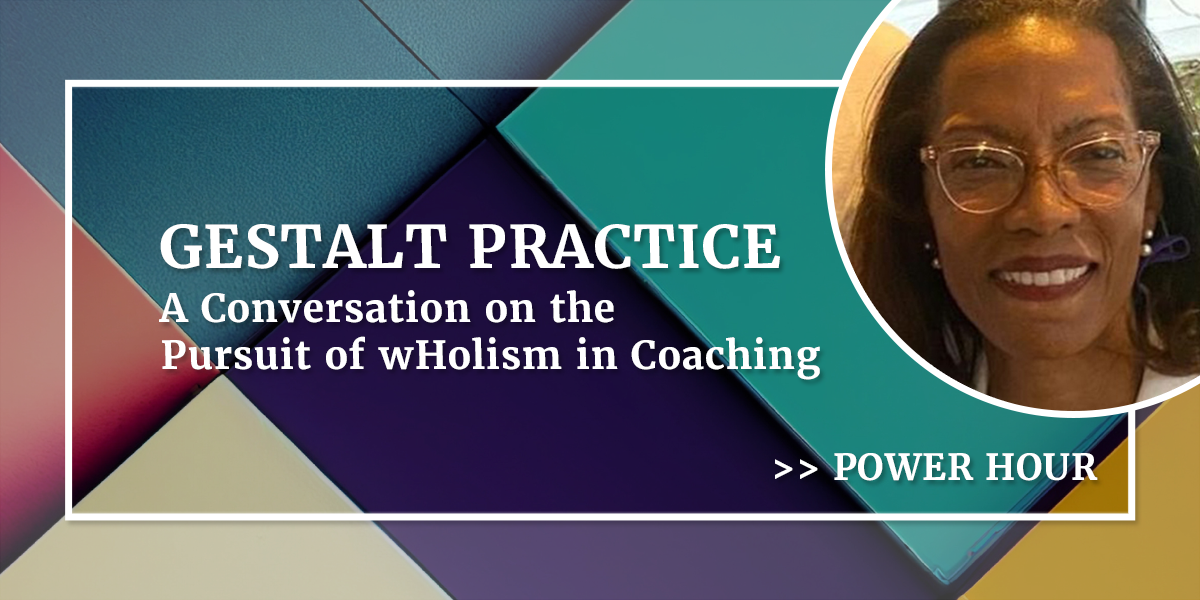 GESTALT PRACTICE
A Conversation on the Pursuit of wHolism in Coaching

>> POWER HOUR